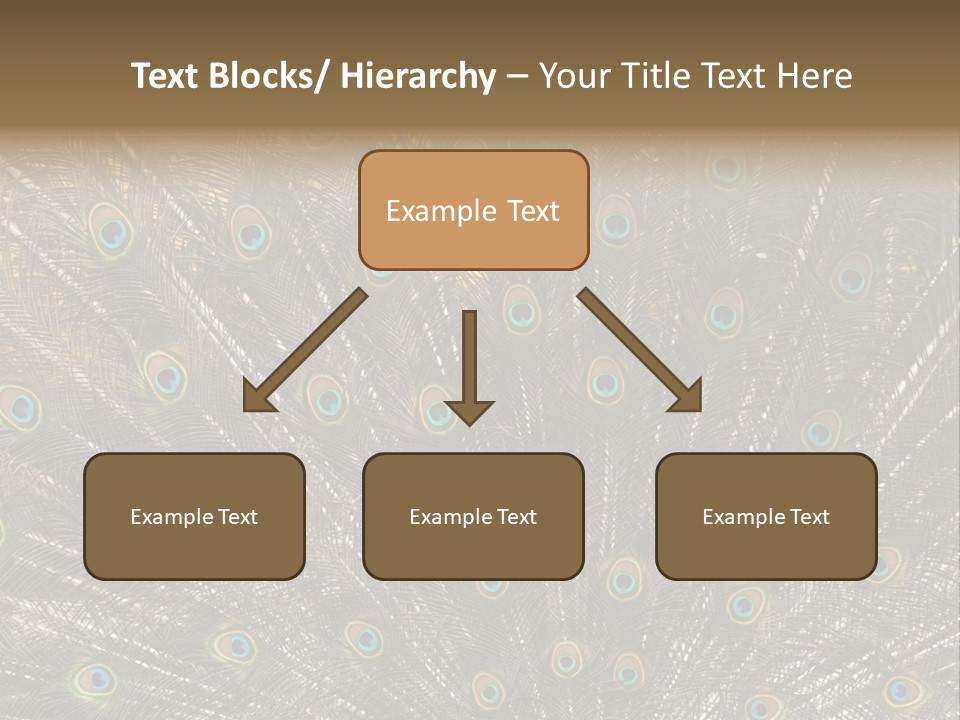 Text Blocks/ Hierarchy – Your Title Text Here

Example Text

Example Text

Example Text

Example Text